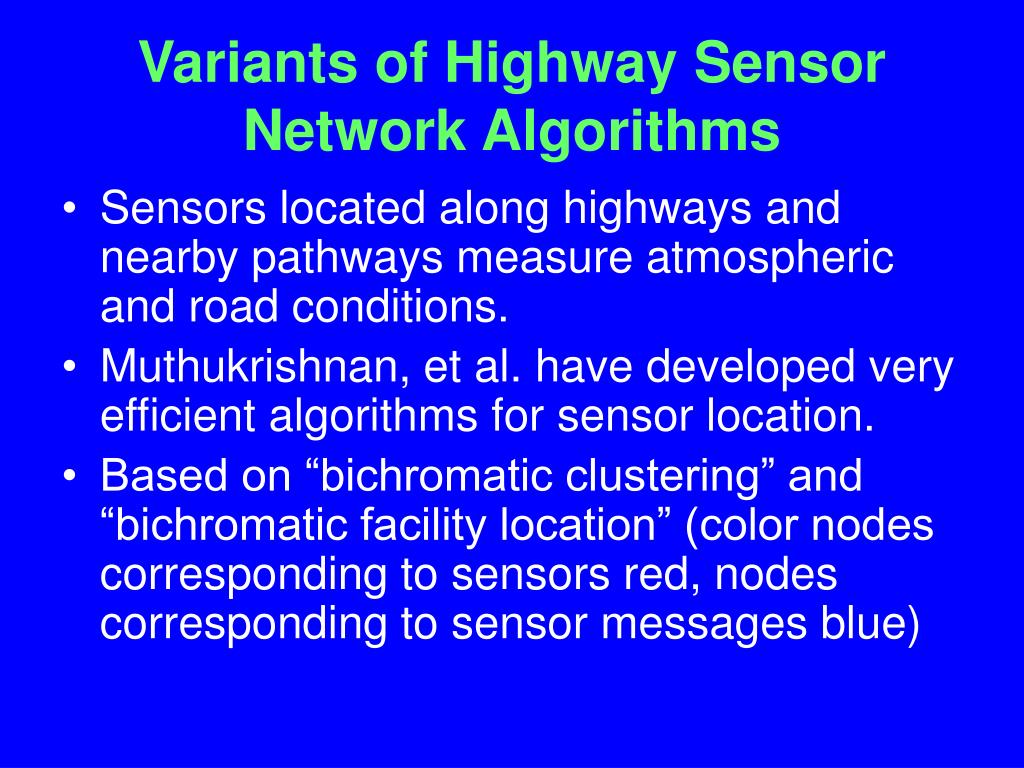 Variants of Highway Sensor Network Algorithms

• Sensors located along highways and nearby pathways measure atmospheric and road conditions.
• Muthukrishnan, et al. have developed very efficient algorithms for sensor location.
• Based on “bichromatic clustering” and “bichromatic facility location” (color nodes corresponding to sensors red, nodes corresponding to sensor messages blue)